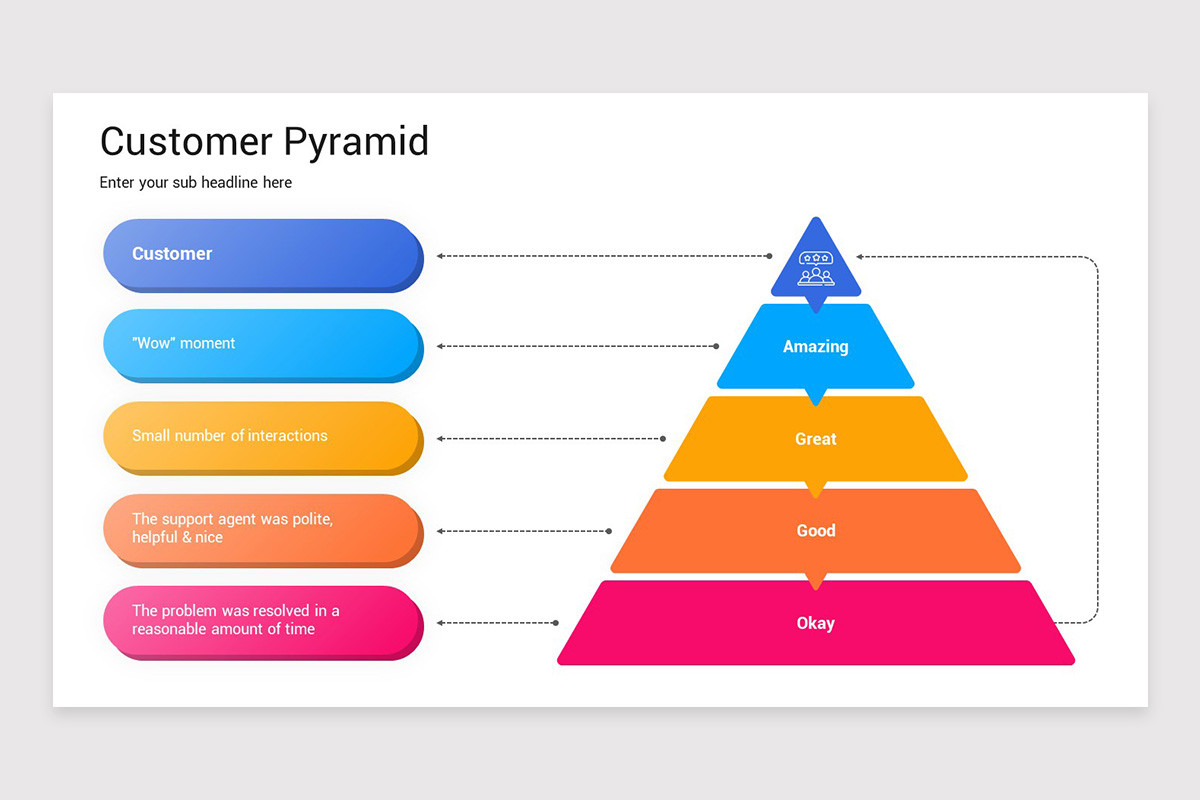 Customer Pyramid

Enter your sub headline here

Customer

"Wow" moment

Small number of interactions

The support agent was polite, helpful & nice

The problem was resolved in a reasonable amount of time

Amazing

Great

Good

Okay